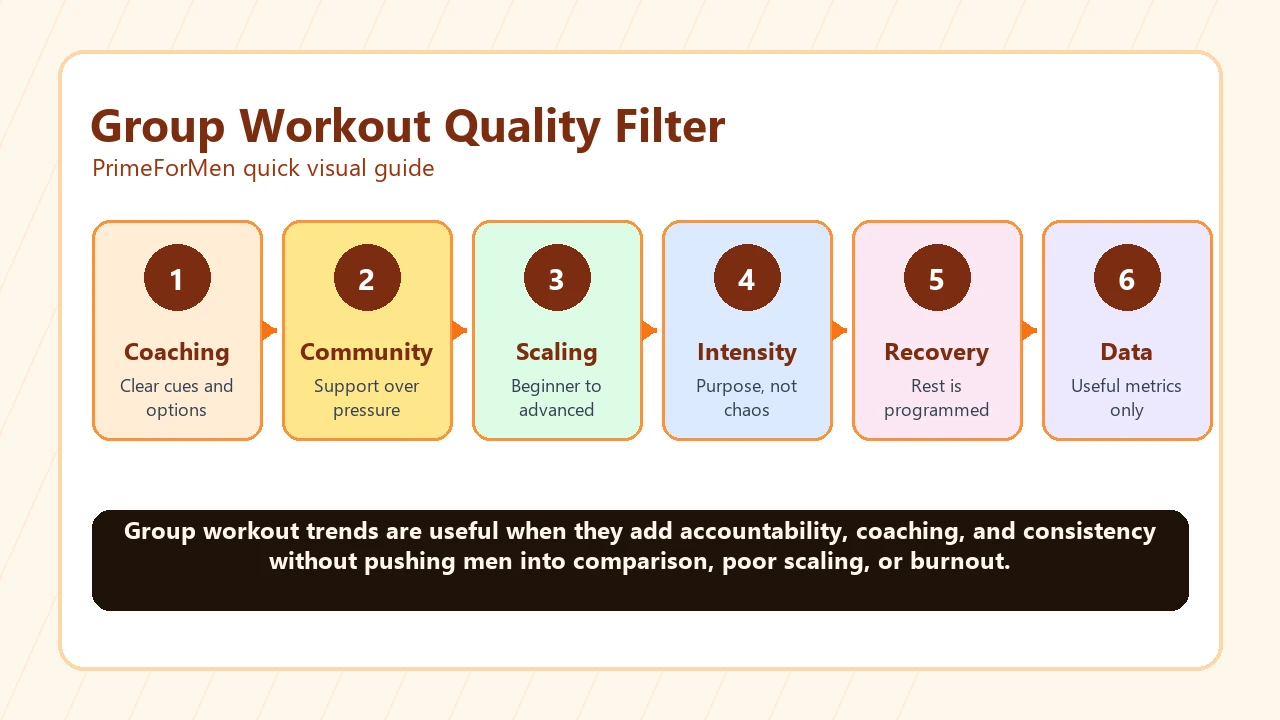 Group Workout Quality Filter
PrimeForMen quick visual guide

1
Coaching
Clear cues and options

2
Community
Support over pressure

3
Scaling
Beginner to advanced

4
Intensity
Purpose, not chaos

5
Recovery
Rest is programmed

6
Data
Useful metrics only

Group workout trends are useful when they add accountability, coaching, and consistency without pushing men into comparison, poor scaling, or burnout.